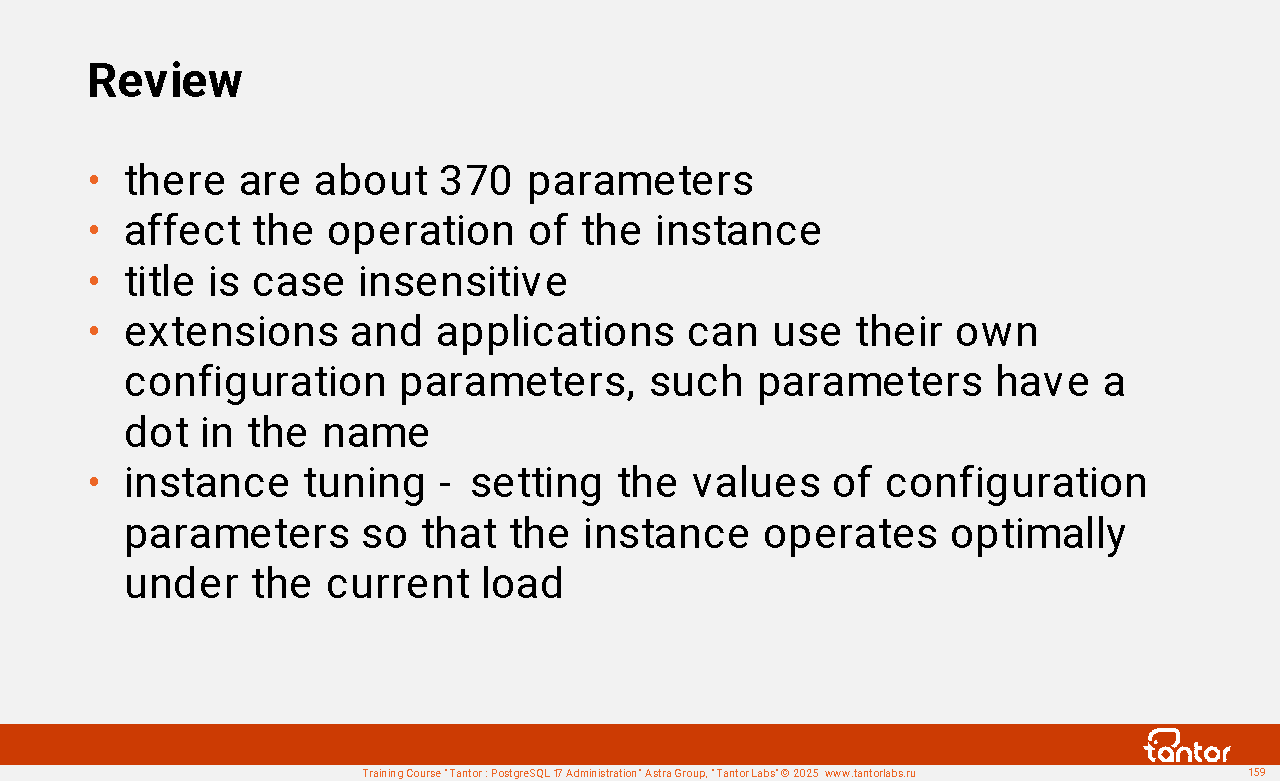 Review

• there are about 370 parameters
• affect the operation of the instance
• title is case insensitive
• extensions and applications can use their own configuration parameters, such parameters have a dot in the name
• instance tuning - setting the values of configuration parameters so that the instance operates optimally under the current load

tantor

Training Course "Tantor : PostgreSQL 17 Administration" Astra Group, "Tantor Labs" © 2025 www.tantorlabs.ru

159